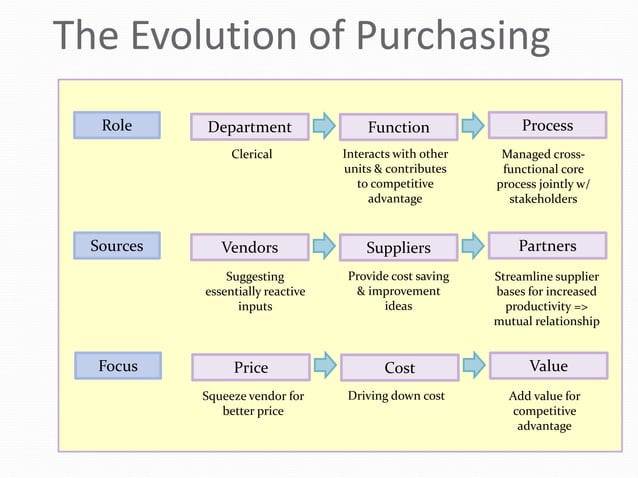 The Evolution of Purchasing

Role

Department
Clerical

Function
Interacts with other units & contributes to competitive advantage

Process
Managed cross-functional core process jointly w/ stakeholders

Sources

Vendors
Suggesting essentially reactive inputs

Suppliers
Provide cost saving & improvement ideas

Partners
Streamline supplier bases for increased productivity => mutual relationship

Focus

Price
Squeeze vendor for better price

Cost
Driving down cost

Value
Add value for competitive advantage